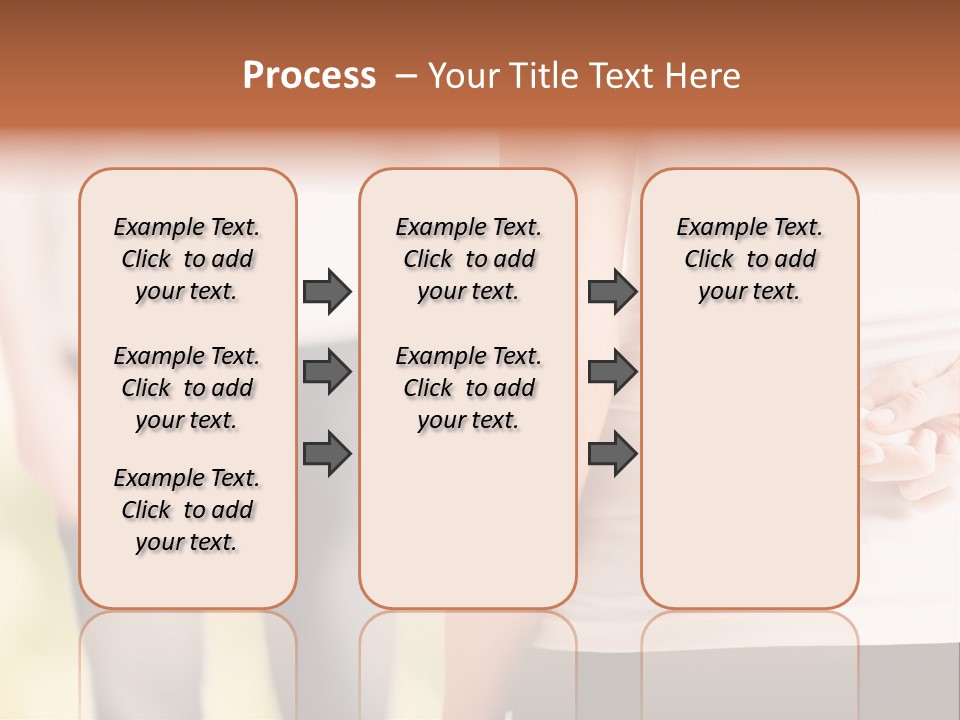 Process – Your Title Text Here

Example Text. Click to add your text.

Example Text. Click to add your text.

Example Text. Click to add your text.

Example Text. Click to add your text.

Example Text. Click to add your text.

Example Text. Click to add your text.